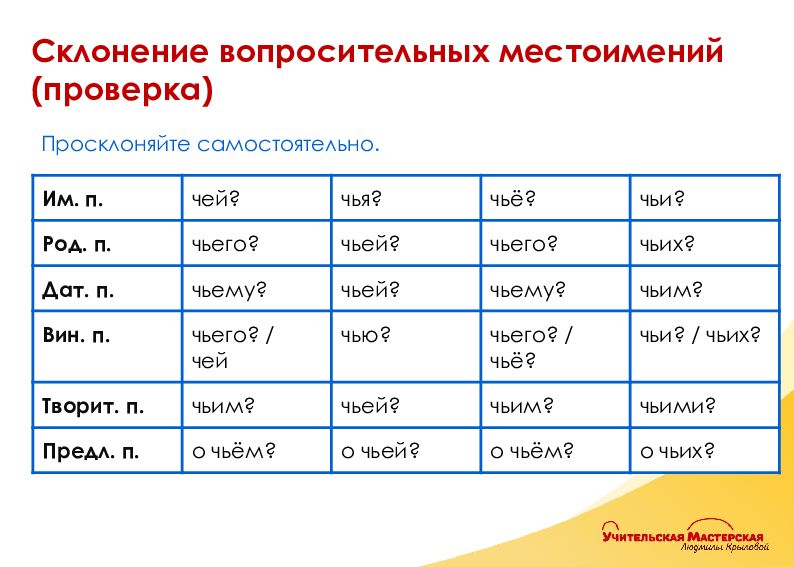 Склонение вопросительных местоимений (проверка)

Просклоняйте самостоятельно.

| Им. п. | чей? | чья? | чьё? | чьи? |
|---|---|---|---|---|
| Род. п. | чьего? | чьей? | чьего? | чьих? |
| Дат. п. | чьему? | чьей? | чьему? | чьим? |
| Вин. п. | чьего? / чей | чью? | чьего? / чьё? | чьи? / чьих? |
| Творит. п. | чьим? | чьей? | чьим? | чьими? |
| Предл. п. | о чьём? | о чьей? | о чьём? | о чьих? |

Учительская Мастерская
Людмилы Крыловой